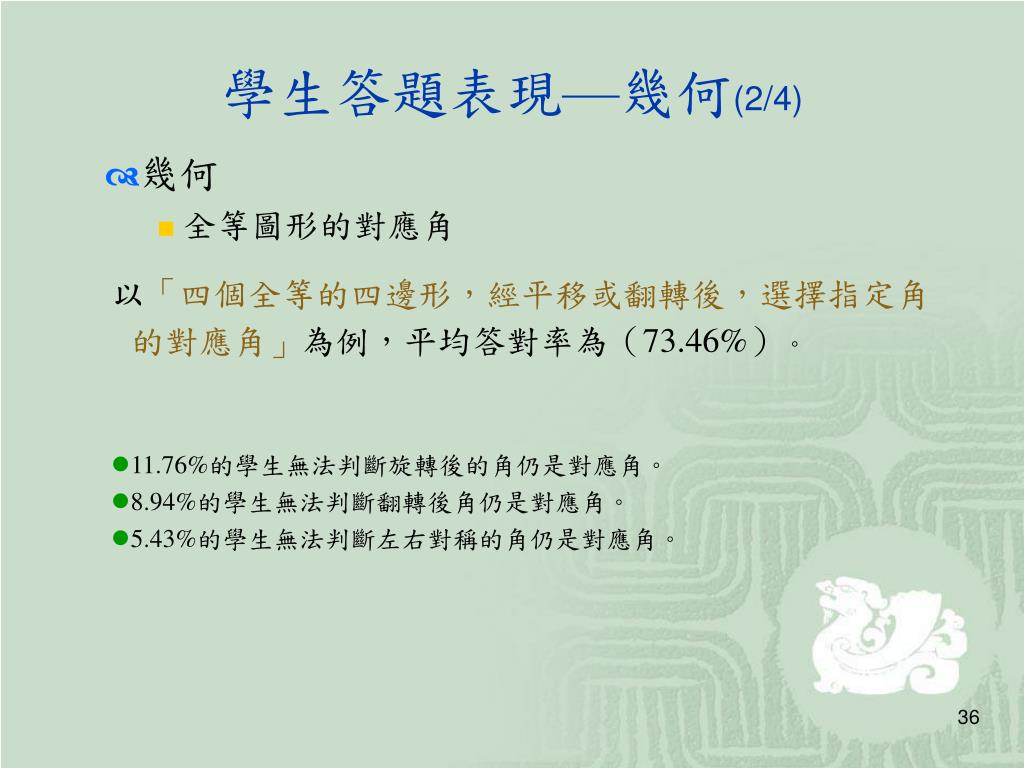 學生答題表現—幾何(2/4)

幾何

全等圖形的對應角

以「四個全等的四邊形，經平移或翻轉後，選擇指定角的對應角」為例，平均答對率為（73.46%）。

11.76%的學生無法判斷旋轉後的角仍是對應角。

8.94%的學生無法判斷翻轉後角仍是對應角。

5.43%的學生無法判斷左右對稱的角仍是對應角。

36